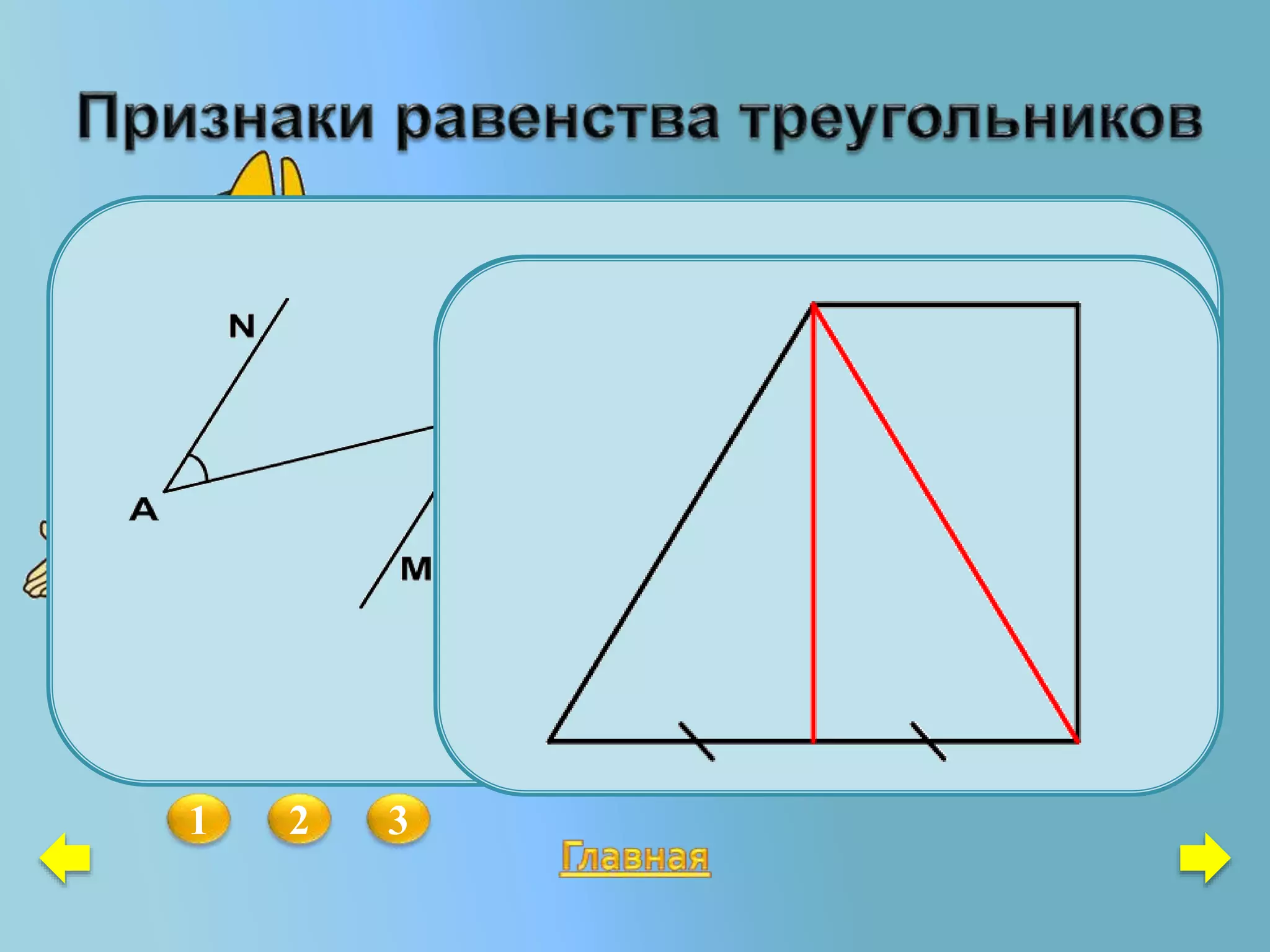 Признаки равенства треугольников

N

A

M

1

2

3

Главная